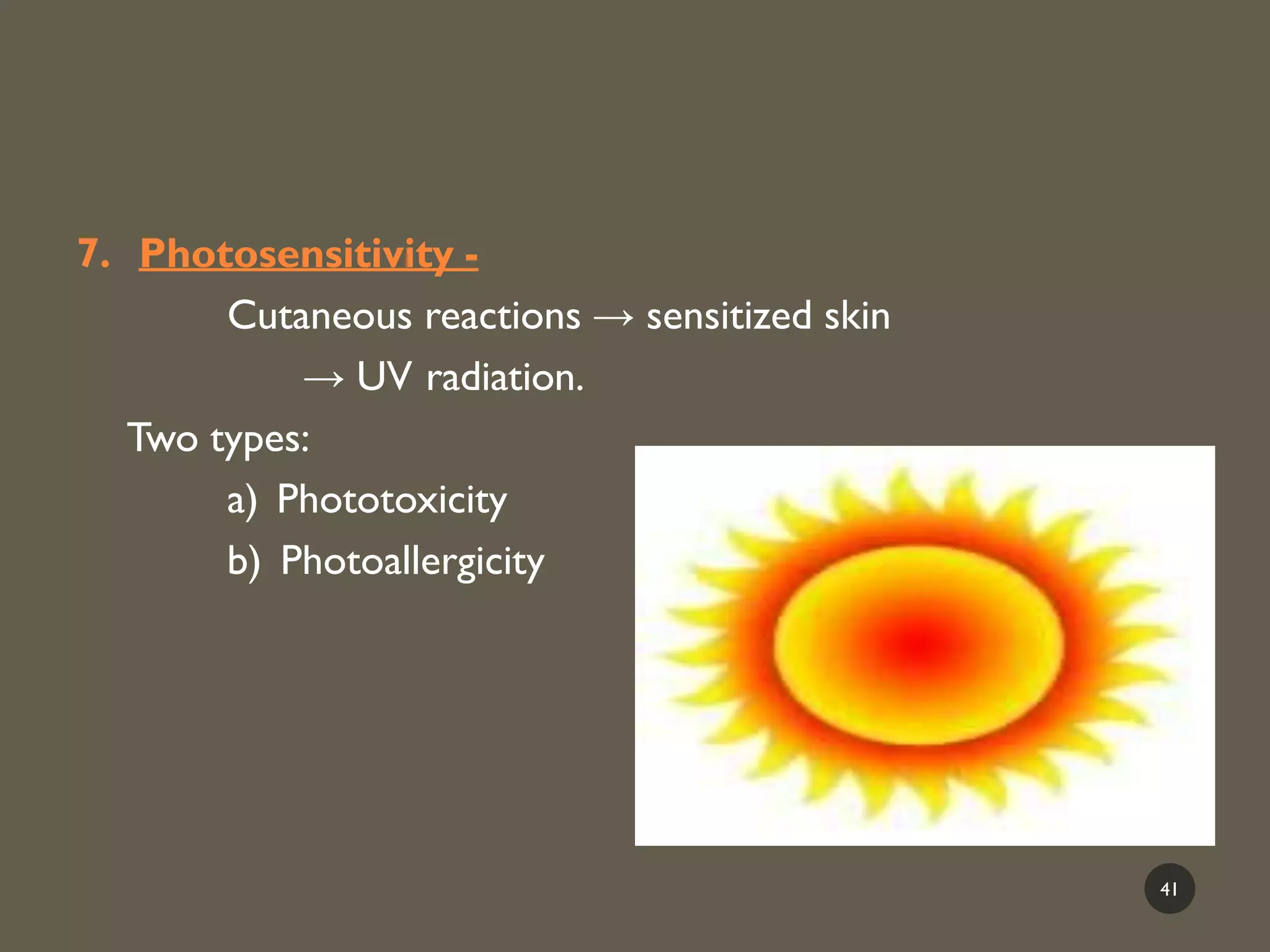 7. Photosensitivity -

Cutaneous reactions → sensitized skin → UV radiation.

Two types:

a) Phototoxicity

b) Photoallergicity

41